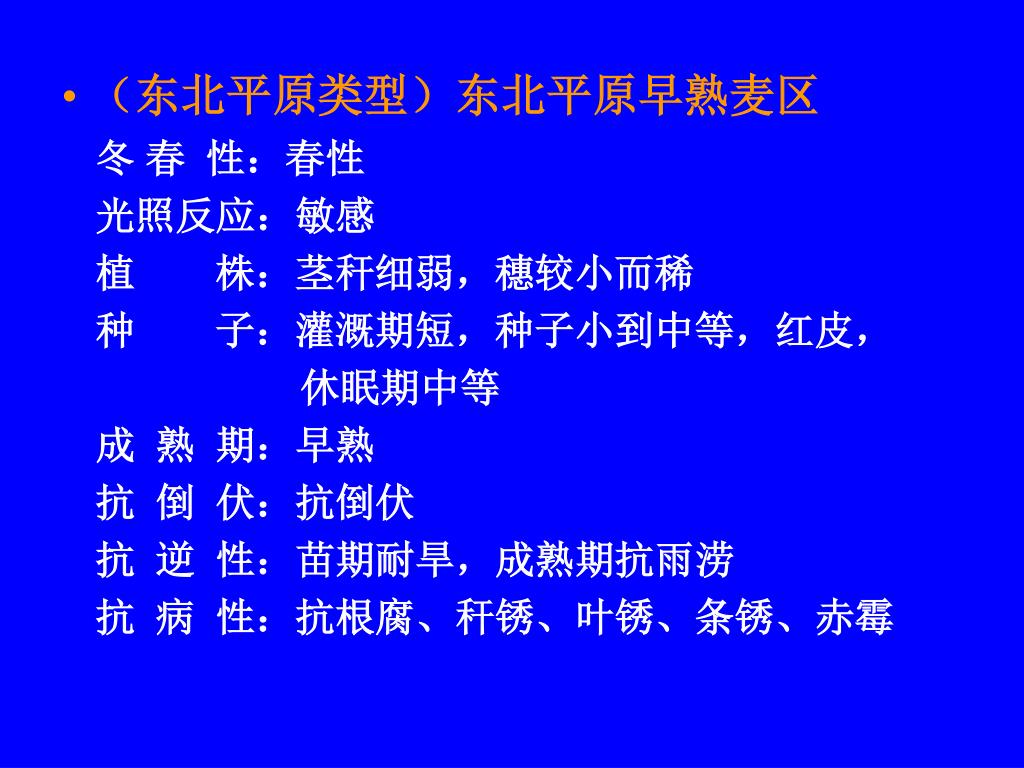 • （东北平原类型）东北平原早熟麦区

冬 春 性：春性

光照反应：敏感

植　　株：茎秆细弱，穗较小而稀

种　　子：灌溉期短，种子小到中等，红皮，休眠期中等

成 熟 期：早熟

抗 倒 伏：抗倒伏

抗 逆 性：苗期耐旱，成熟期抗雨涝

抗 病 性：抗根腐、秆锈、叶锈、条锈、赤霉